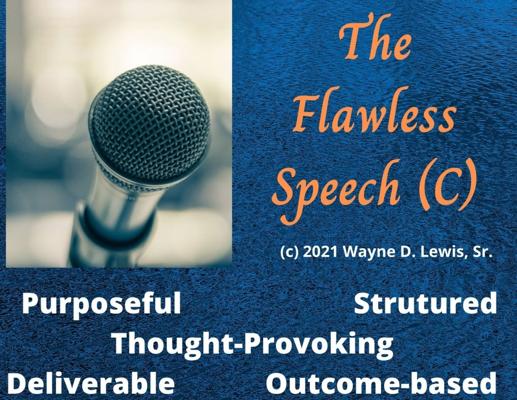 The Flawless Speech (C)

(c) 2021 Wayne D. Lewis, Sr.

Purposeful Strutured

Thought-Provoking

Deliverable Outcome-based